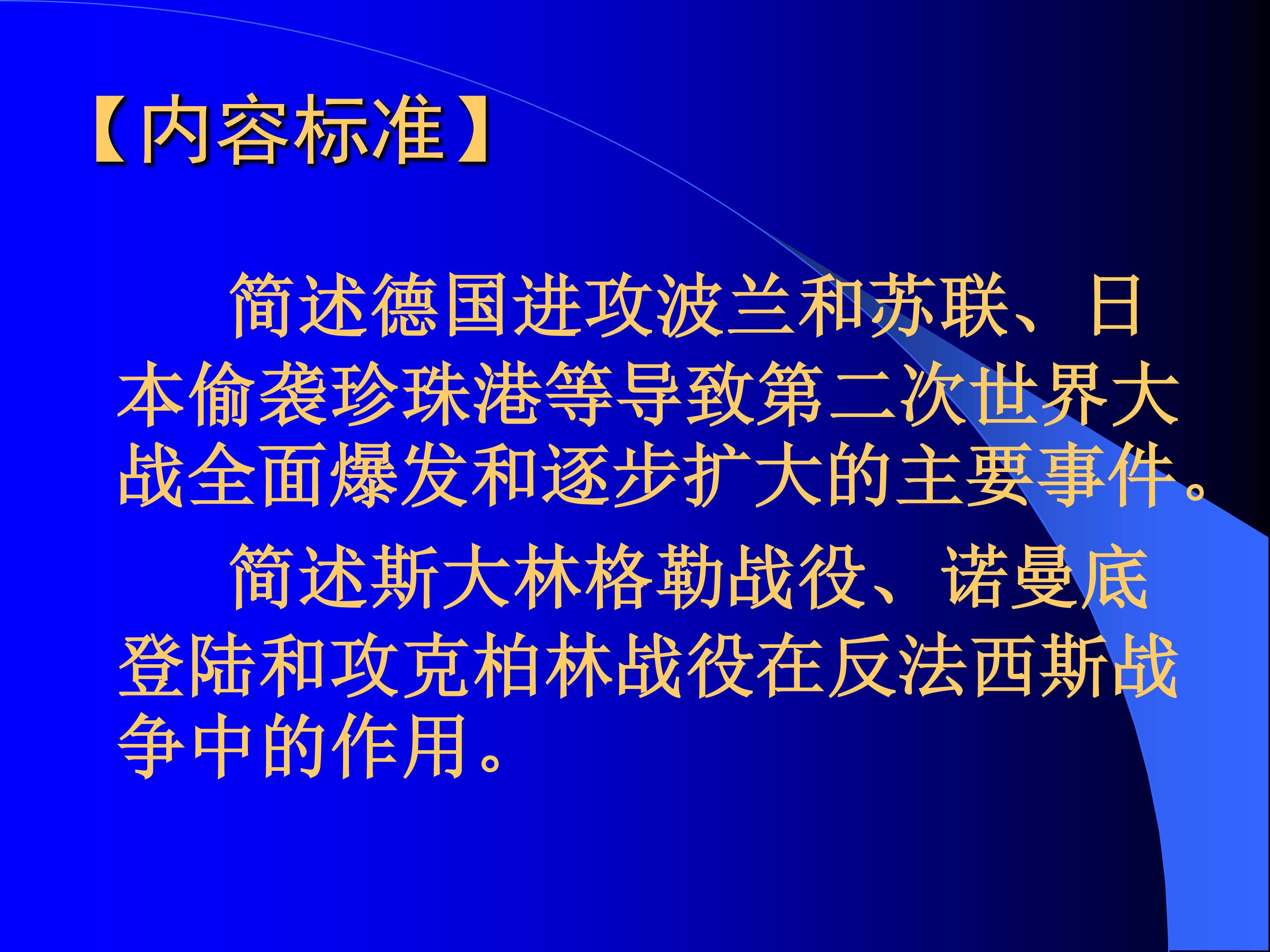 【内容标准】

简述德国进攻波兰和苏联、日本偷袭珍珠港等导致第二次世界大战全面爆发和逐步扩大的主要事件。

简述斯大林格勒战役、诺曼底登陆和攻克柏林战役在反法西斯战争中的作用。